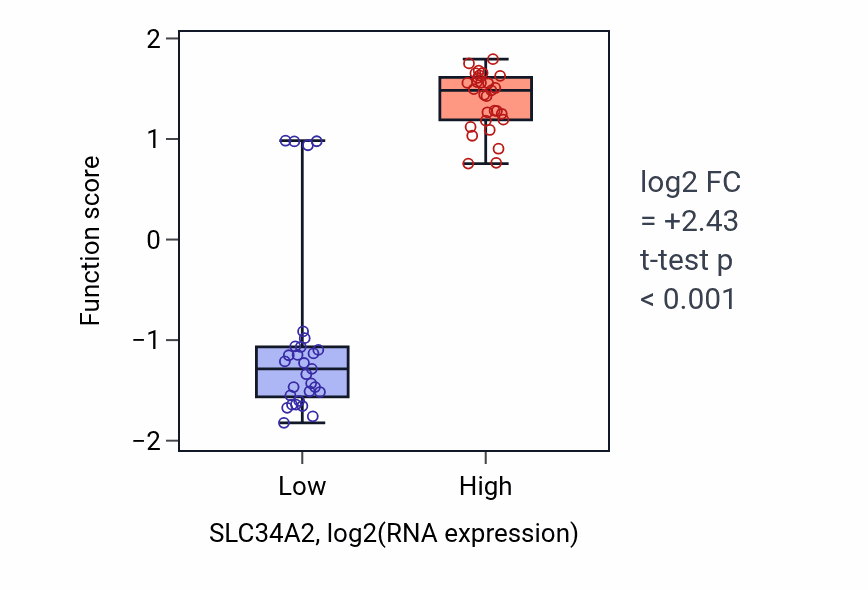 Function score

2

1

0

−1

−2

Low

High

SLC34A2, log2(RNA expression)

log2 FC
= +2.43
t-test p
< 0.001